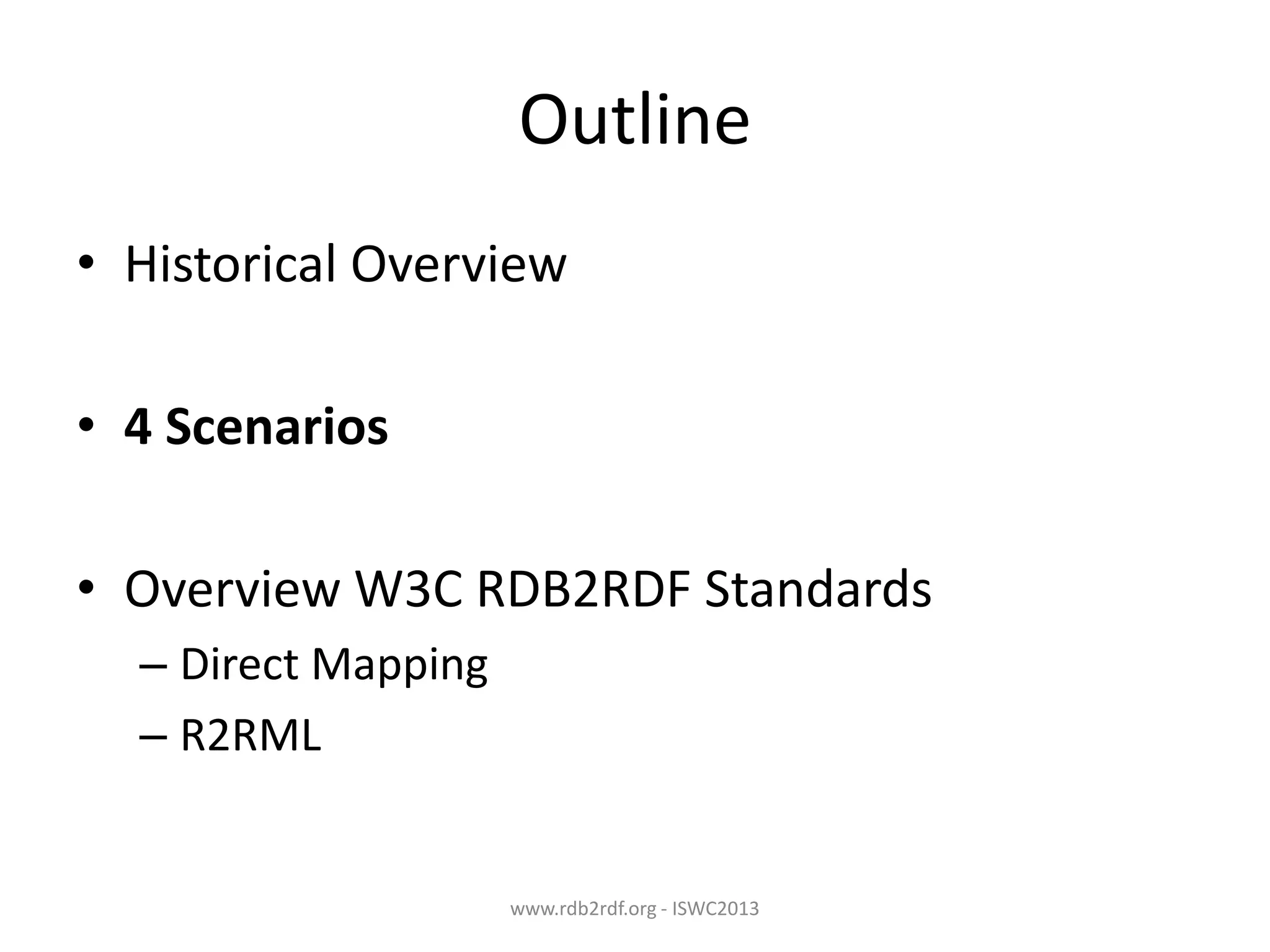 Outline

• Historical Overview

• 4 Scenarios

• Overview W3C RDB2RDF Standards
– Direct Mapping
– R2RML

www.rdb2rdf.org - ISWC2013